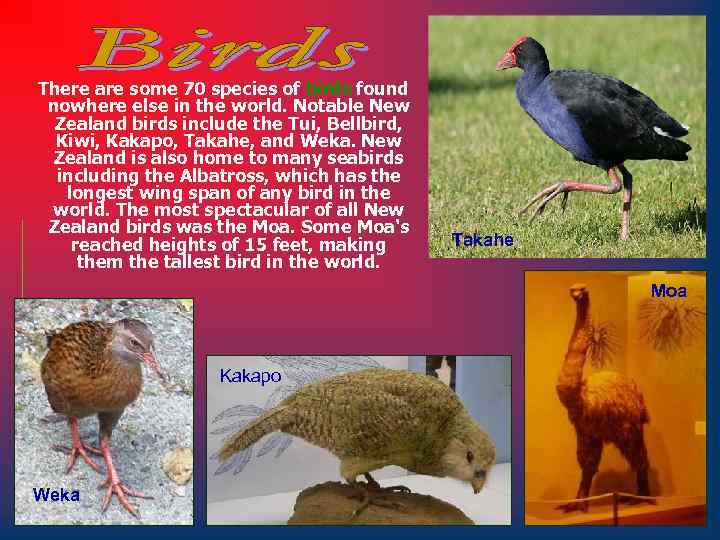 Birds

There are some 70 species of birds found nowhere else in the world. Notable New Zealand birds include the Tui, Bellbird, Kiwi, Kakapo, Takahe, and Weka. New Zealand is also home to many seabirds including the Albatross, which has the longest wing span of any bird in the world. The most spectacular of all New Zealand birds was the Moa. Some Moa's reached heights of 15 feet, making them the tallest bird in the world.

Takahe

Moa

Kakapo

Weka